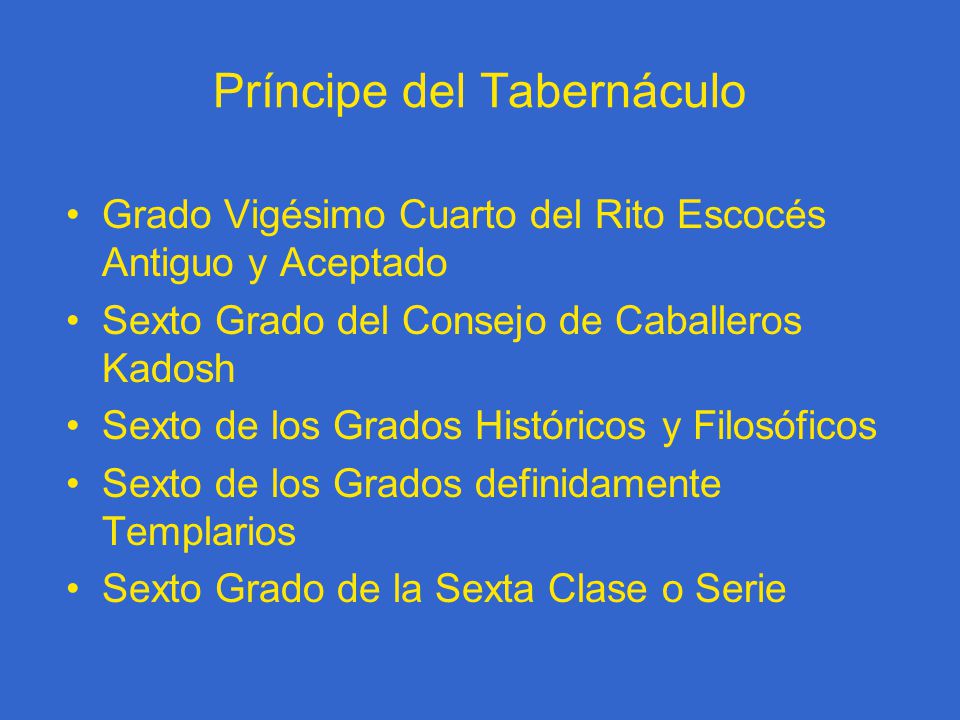 Príncipe del Tabernáculo

• Grado Vigésimo Cuarto del Rito Escocés Antiguo y Aceptado
• Sexto Grado del Consejo de Caballeros Kadosh
• Sexto de los Grados Históricos y Filosóficos
• Sexto de los Grados definidamente Templarios
• Sexto Grado de la Sexta Clase o Serie